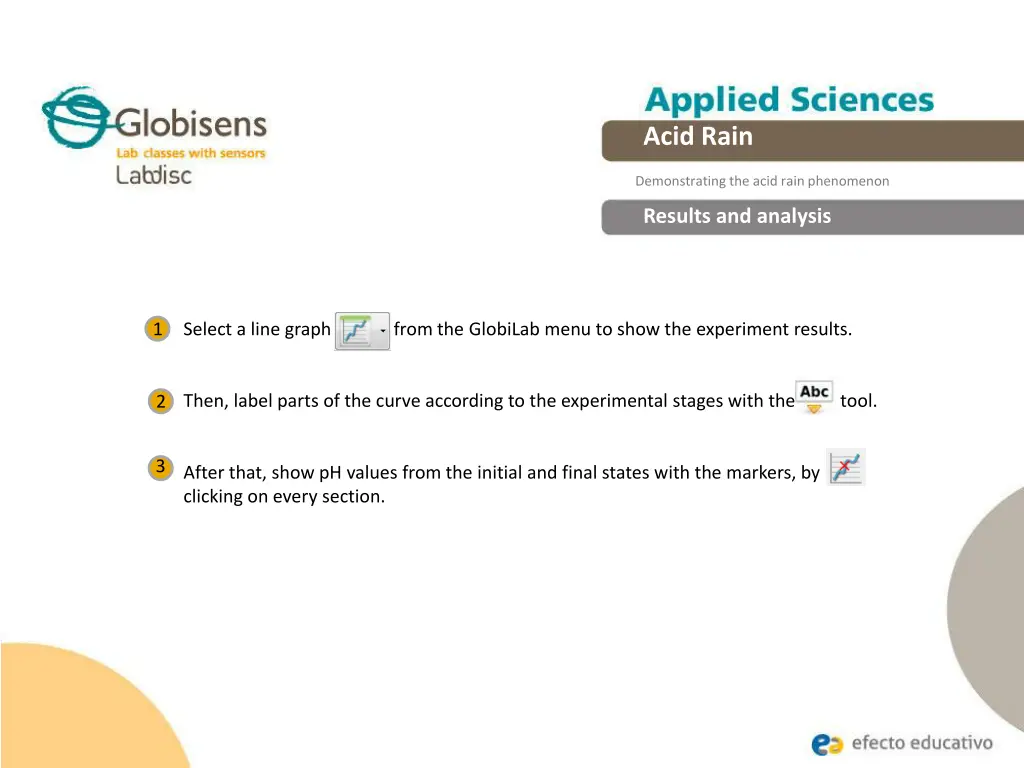 Globisens
Lab classes with sensors
Labdisc

Applied Sciences
Acid Rain
Demonstrating the acid rain phenomenon
Results and analysis

1 Select a line graph from the GlobiLab menu to show the experiment results.

2 Then, label parts of the curve according to the experimental stages with the Abc tool.

3 After that, show pH values from the initial and final states with the markers, by clicking on every section.

efecto educativo